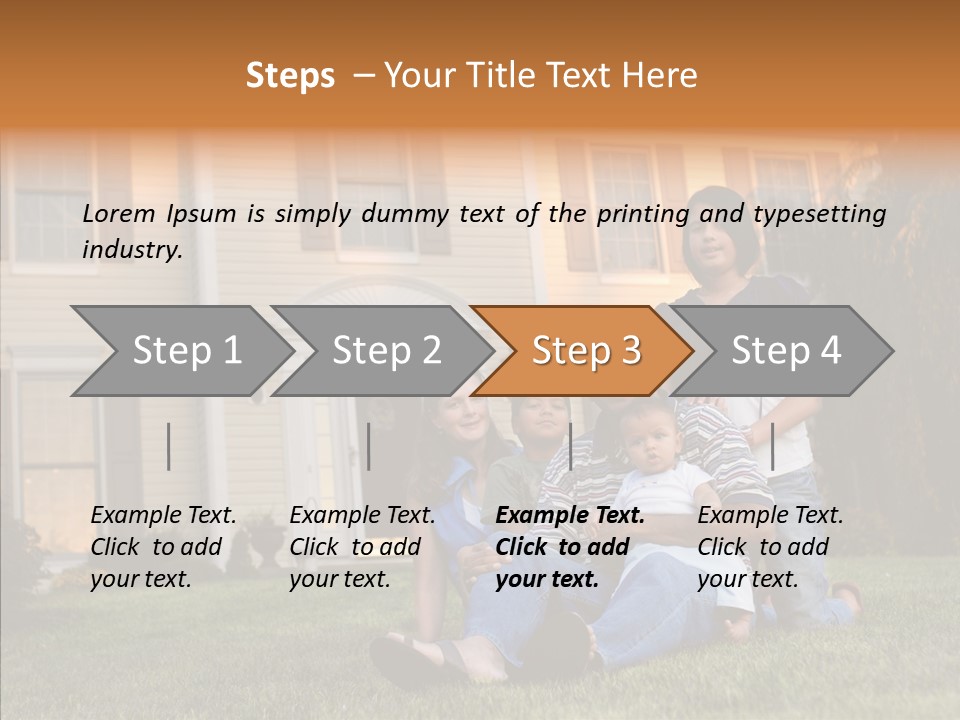 Steps – Your Title Text Here

Lorem Ipsum is simply dummy text of the printing and typesetting industry.

Step 1

Step 2

Step 3

Step 4

Example Text. Click to add your text.

Example Text. Click to add your text.

Example Text. Click to add your text.

Example Text. Click to add your text.